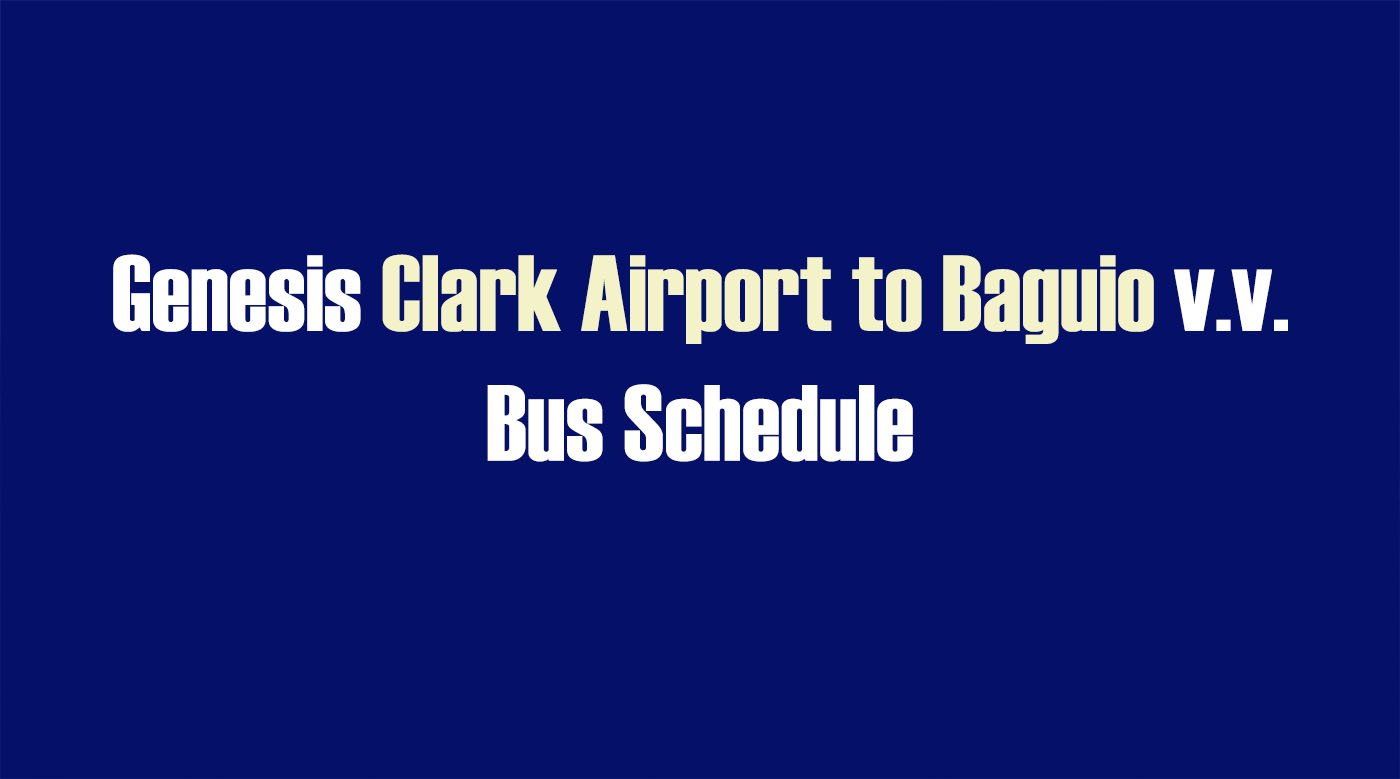 Genesis Clark Airport to Baguio v.v.
Bus Schedule